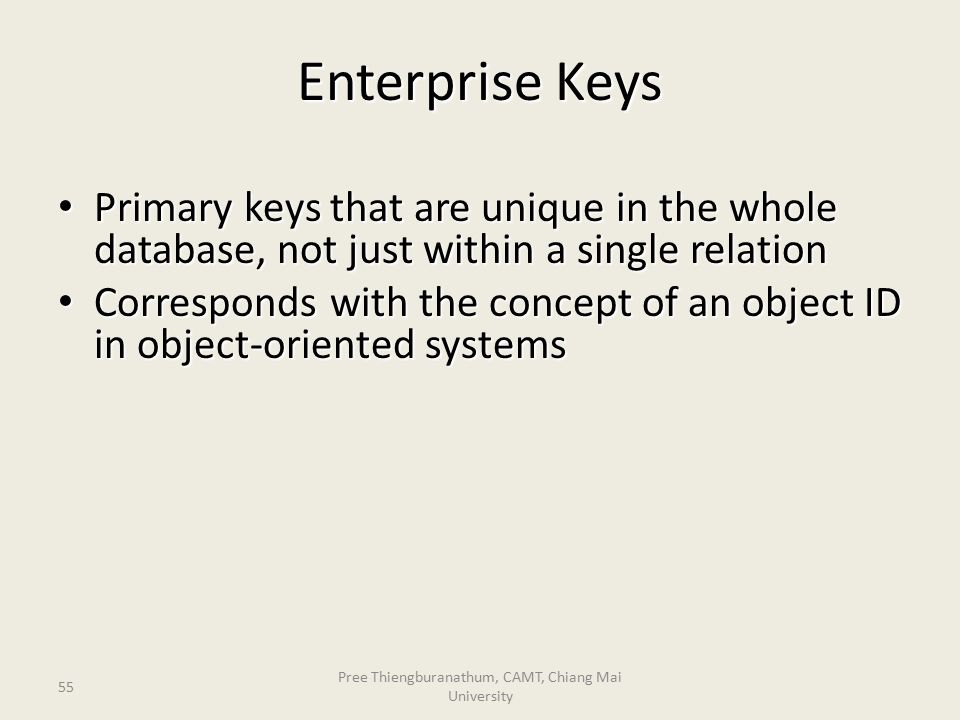 Enterprise Keys

• Primary keys that are unique in the whole database, not just within a single relation
• Corresponds with the concept of an object ID in object-oriented systems

55

Pree Thiengburanathum, CAMT, Chiang Mai University